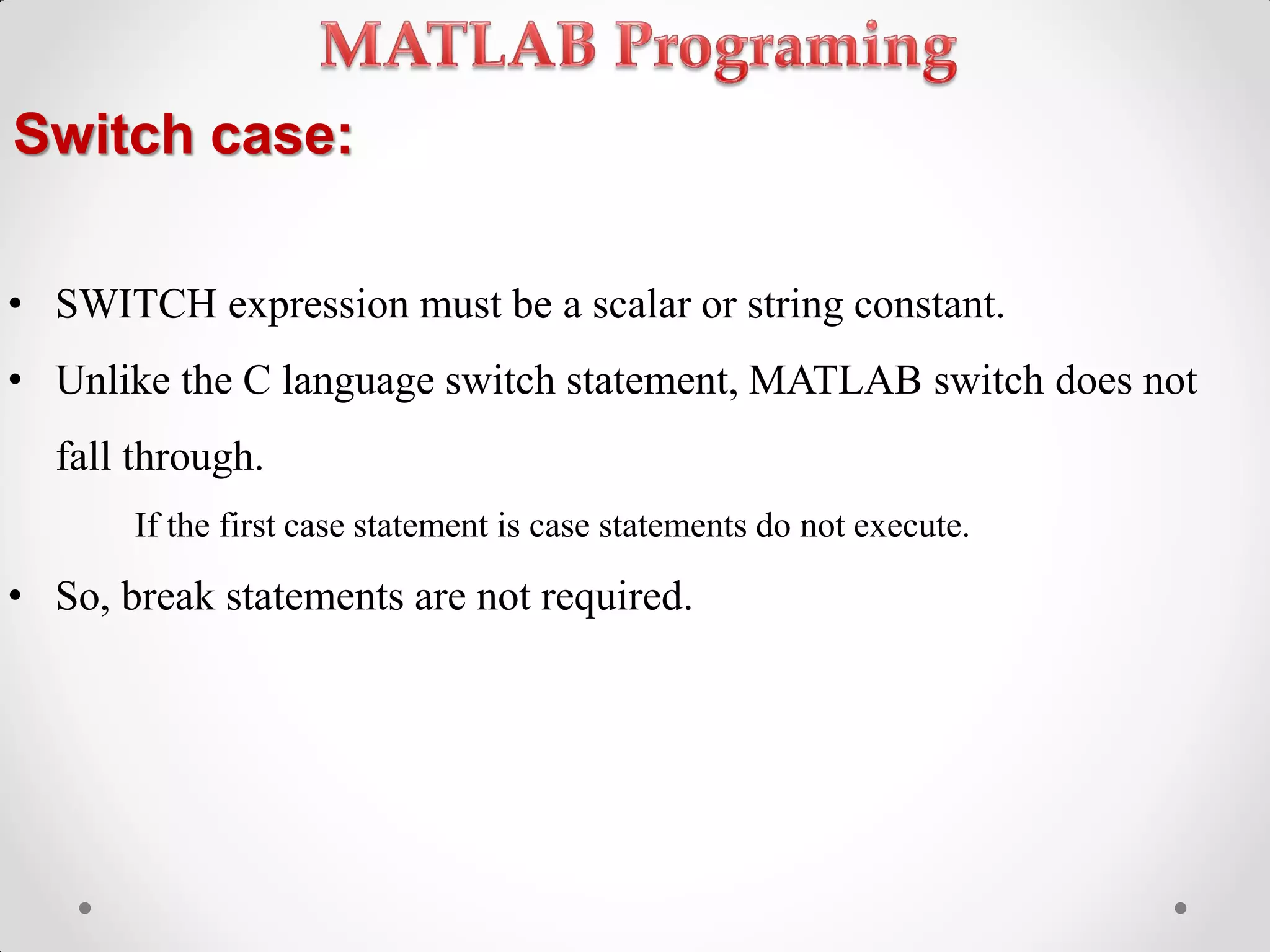 MATLAB Programing

Switch case:

• SWITCH expression must be a scalar or string constant.

• Unlike the C language switch statement, MATLAB switch does not fall through.

If the first case statement is case statements do not execute.

• So, break statements are not required.